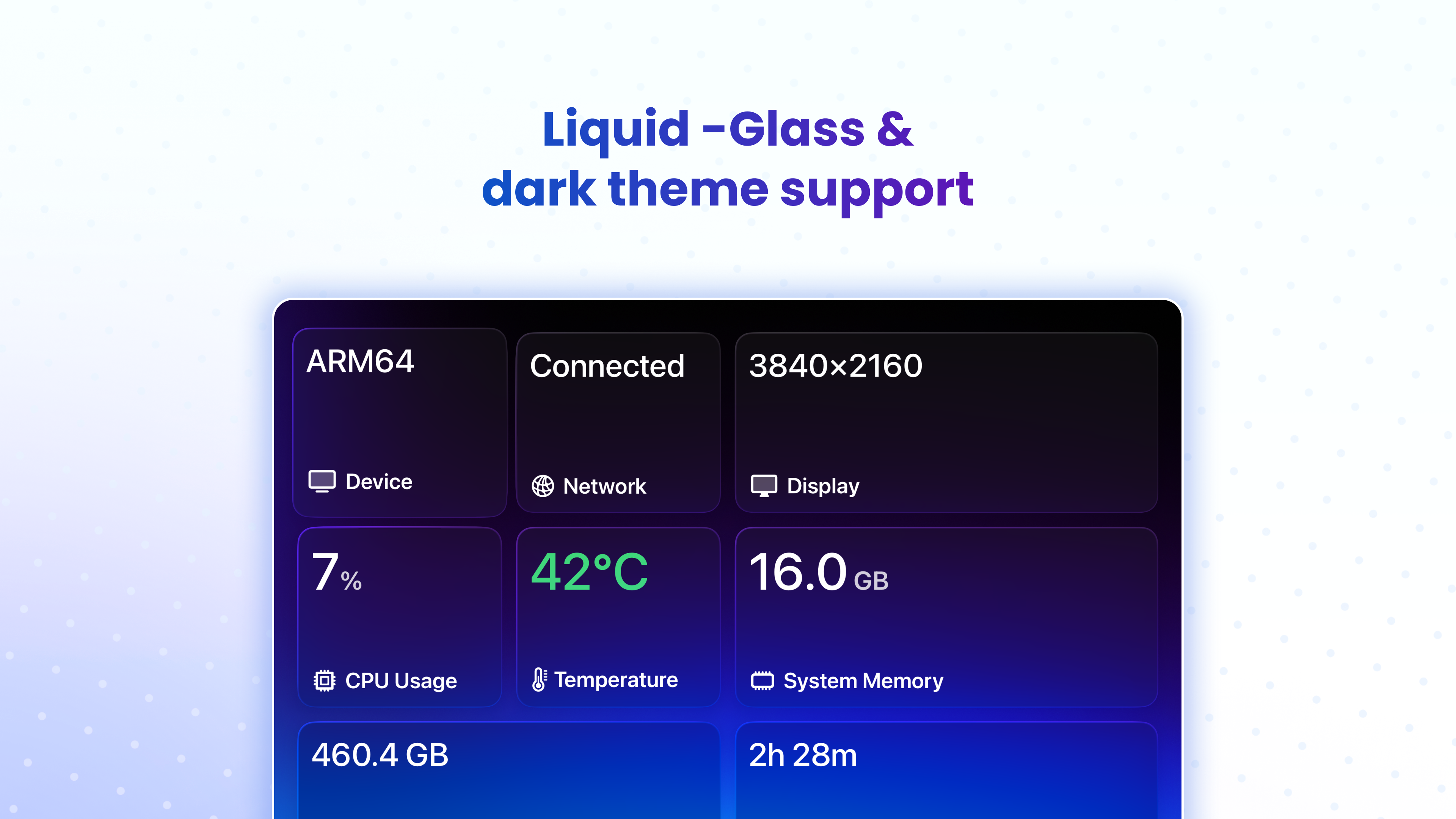 Liquid -Glass &
dark theme support

ARM64

Device

Connected

Network

3840×2160

Display

7%

CPU Usage

42°C

Temperature

16.0 GB

System Memory

460.4 GB

2h 28m